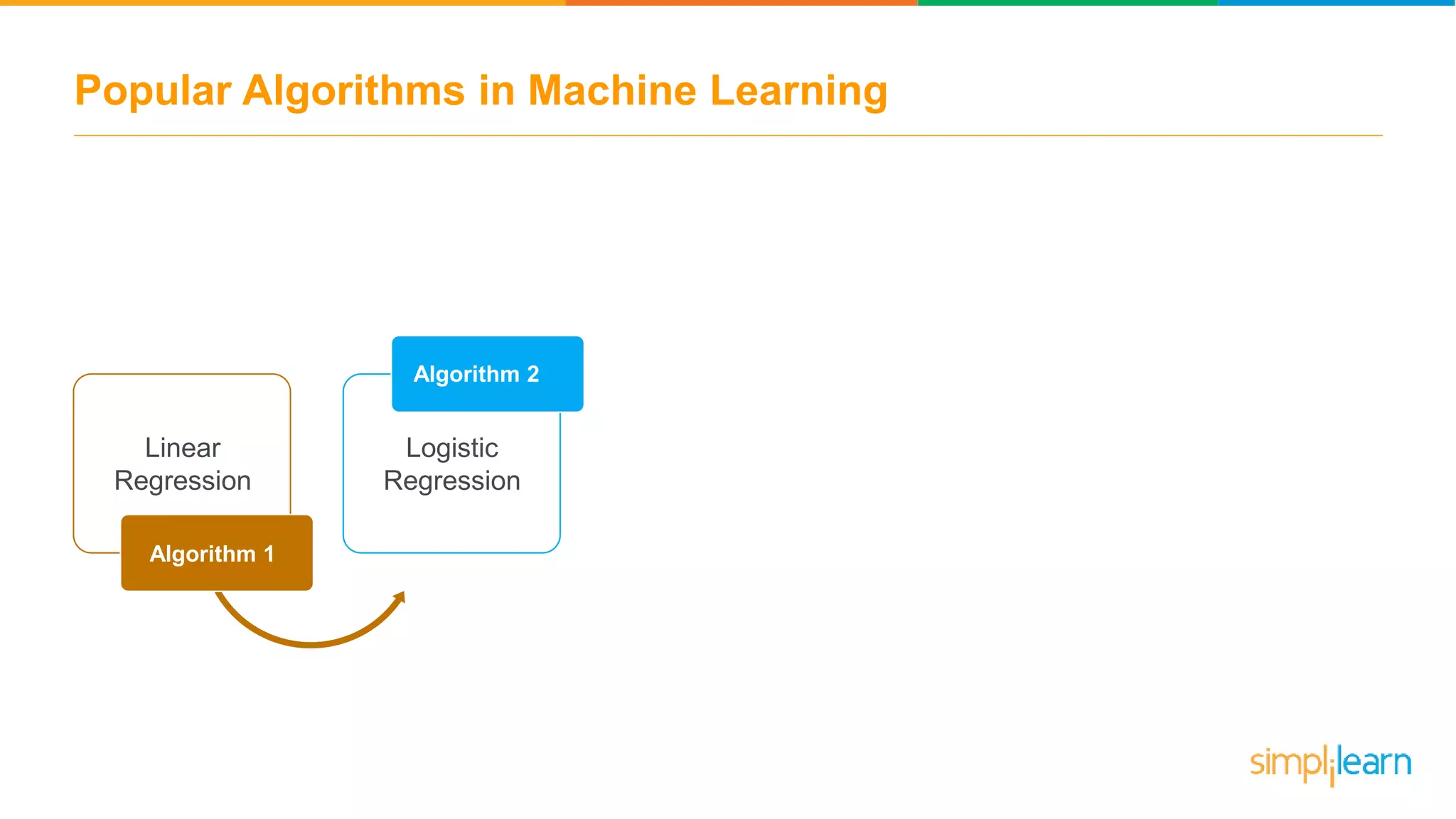 Popular Algorithms in Machine Learning

Linear Regression

Algorithm 1

Algorithm 2

Logistic Regression

simplilearn